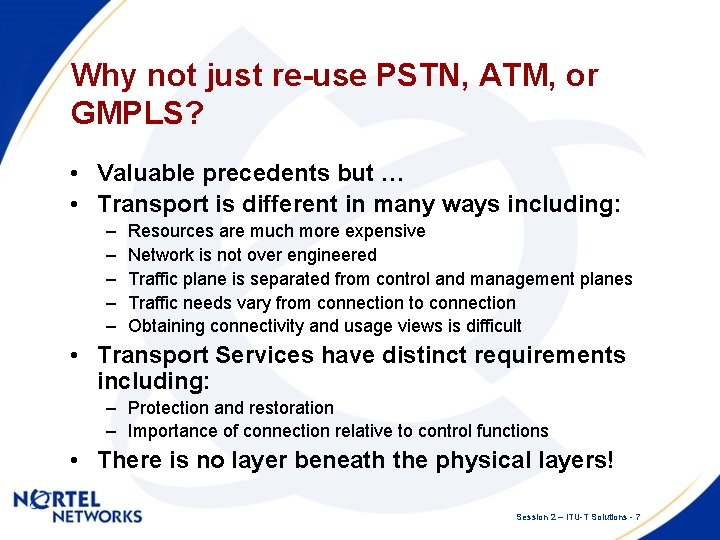 Why not just re-use PSTN, ATM, or GMPLS?

• Valuable precedents but …
• Transport is different in many ways including:
  – Resources are much more expensive
  – Network is not over engineered
  – Traffic plane is separated from control and management planes
  – Traffic needs vary from connection to connection
  – Obtaining connectivity and usage views is difficult
• Transport Services have distinct requirements including:
  – Protection and restoration
  – Importance of connection relative to control functions
• There is no layer beneath the physical layers!

NORTEL NETWORKS

Session 2 – ITU-T Solutions - 7